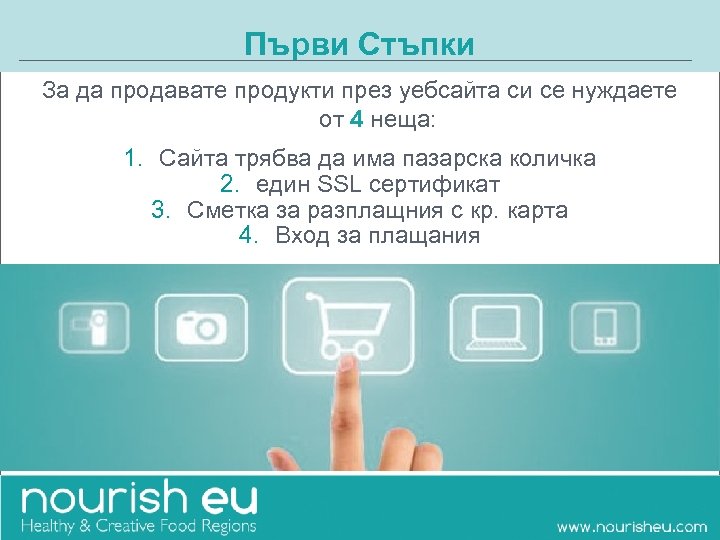 Първи Стъпки

За да продавате продукти през уебсайта си се нуждаете от 4 неща:

1. Сайта трябва да има пазарска количка
2. един SSL сертификат
3. Сметка за разплащния с кр. карта
4. Вход за плащания

nourish eu
Healthy & Creative Food Regions

www.nourisheu.com